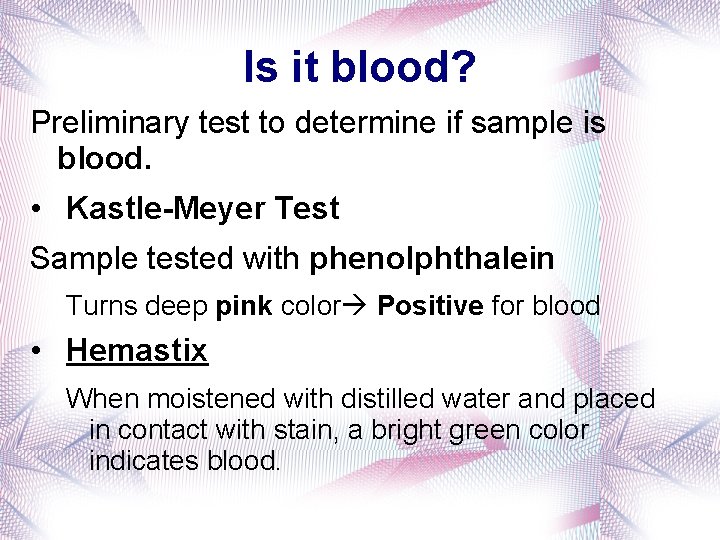 Is it blood?

Preliminary test to determine if sample is blood.

• Kastle-Meyer Test

Sample tested with phenolphthalein

Turns deep pink color→ Positive for blood

• Hemastix

When moistened with distilled water and placed in contact with stain, a bright green color indicates blood.